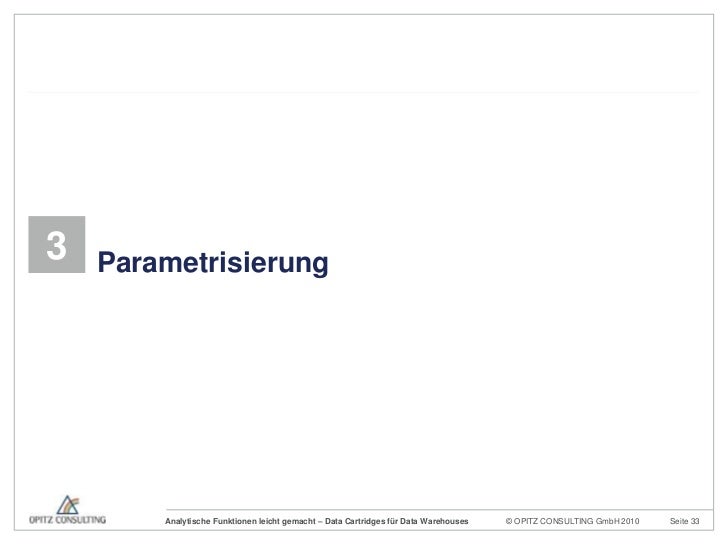 3

Parametrisierung

OPITZ CONSULTING

Analytische Funktionen leicht gemacht – Data Cartridges für Data Warehouses © OPITZ CONSULTING GmbH 2010 Seite 33